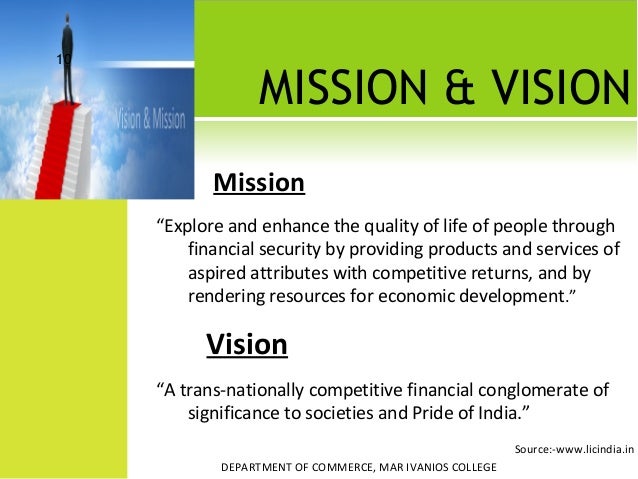 10

Vision & Mission

MISSION & VISION

Mission

“Explore and enhance the quality of life of people through financial security by providing products and services of aspired attributes with competitive returns, and by rendering resources for economic development.”

Vision

“A trans-nationally competitive financial conglomerate of significance to societies and Pride of India.”

Source:-www.licindia.in

DEPARTMENT OF COMMERCE, MAR IVANIOS COLLEGE